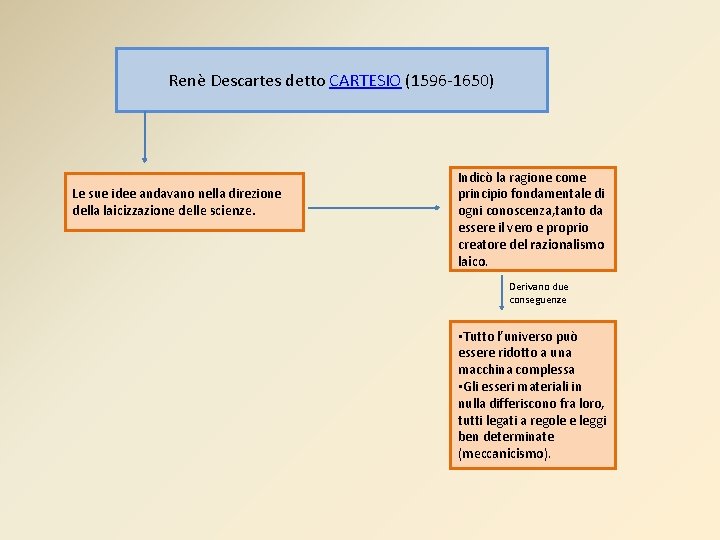 Renè Descartes detto CARTESIO (1596-1650)

Le sue idee andavano nella direzione della laicizzazione delle scienze.

Indicò la ragione come principio fondamentale di ogni conoscenza,tanto da essere il vero e proprio creatore del razionalismo laico.

Derivano due conseguenze

•Tutto l'universo può essere ridotto a una macchina complessa
•Gli esseri materiali in nulla differiscono fra loro, tutti legati a regole e leggi ben determinate (meccanicismo).